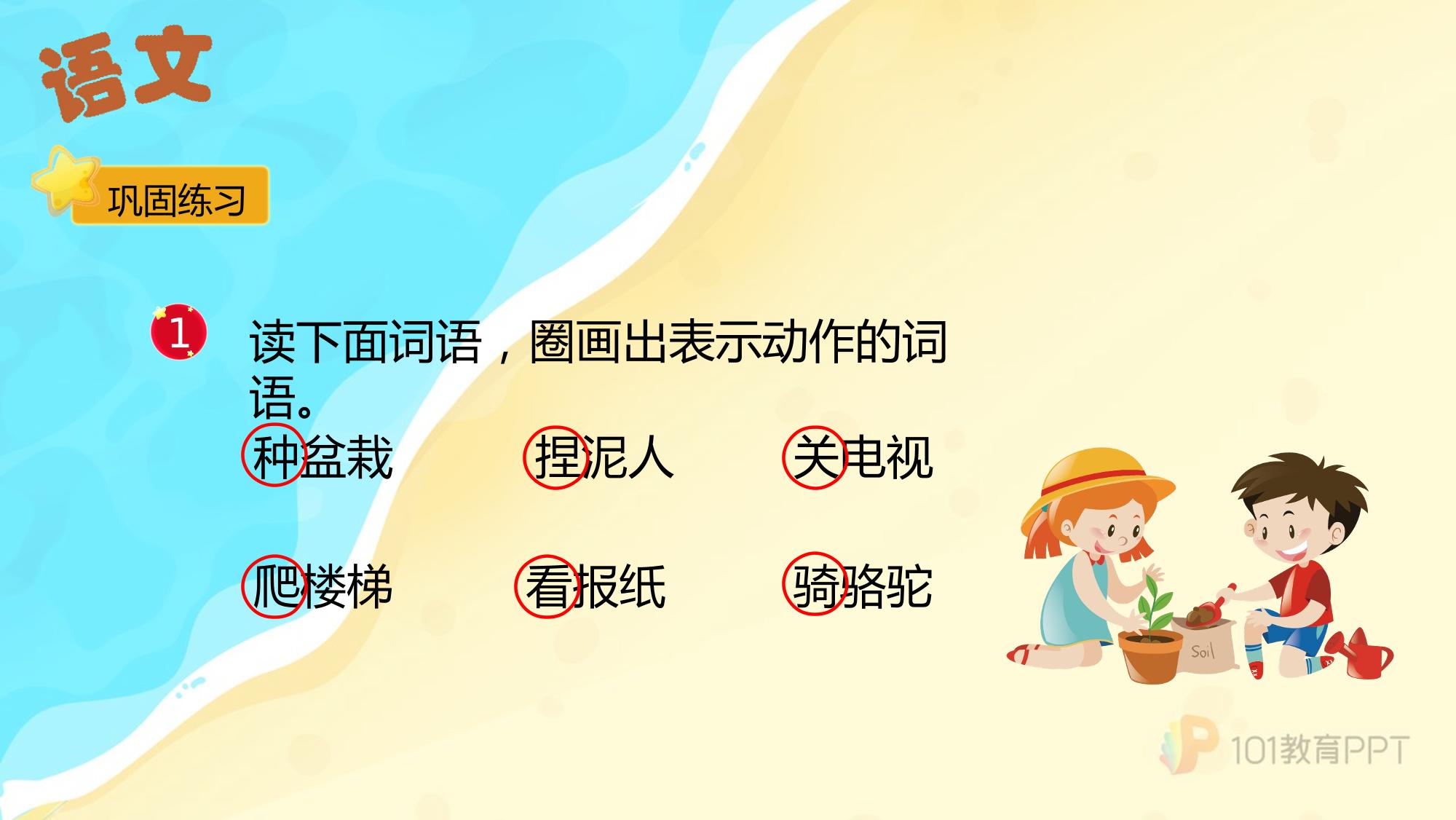 语文

巩固练习

1 读下面词语，圈画出表示动作的词语。

种盆栽 捏泥人 关电视

爬楼梯 看报纸 骑骆驼

Soil

101教育PPT